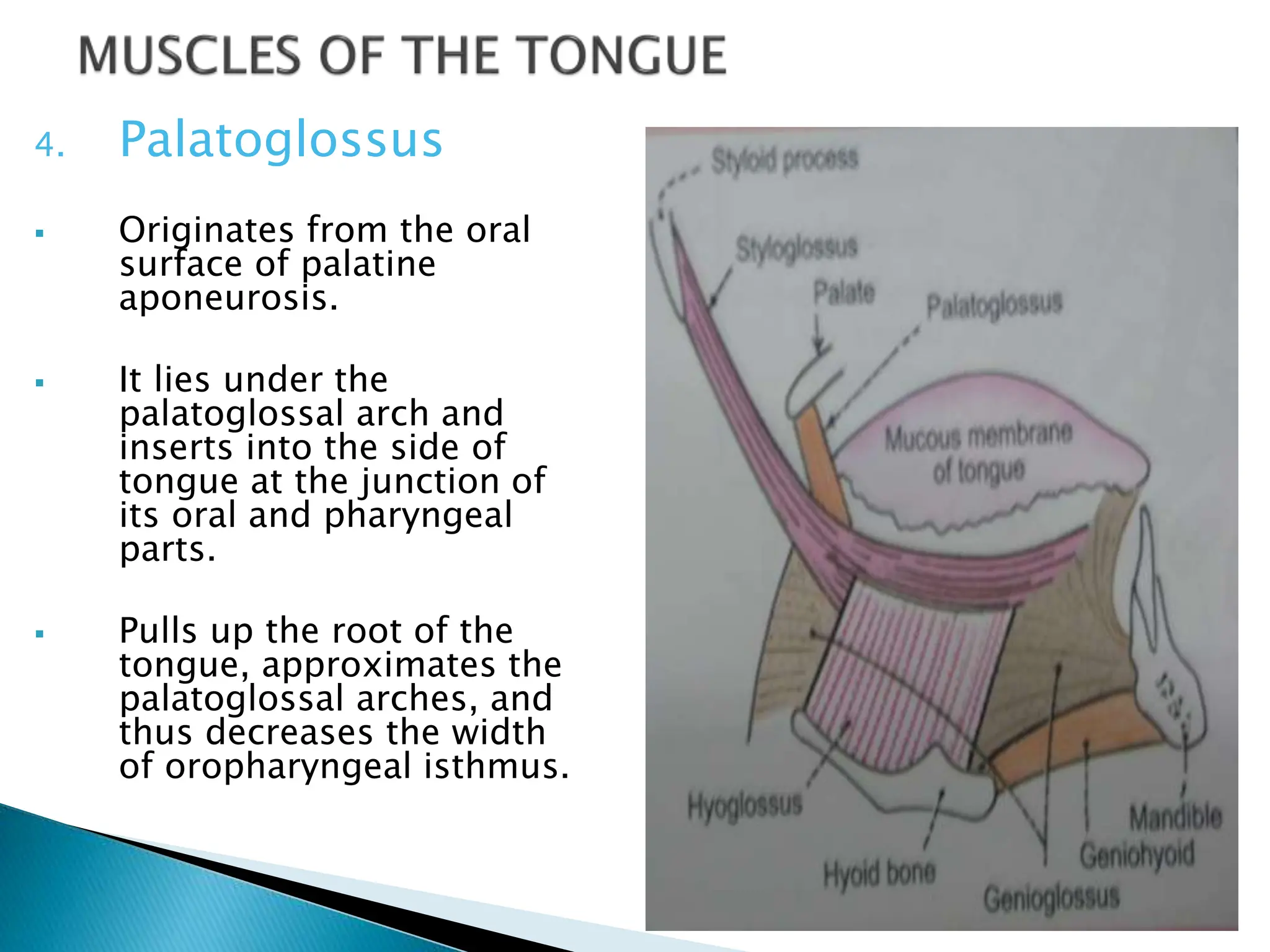 MUSCLES OF THE TONGUE

4. Palatoglossus

▪ Originates from the oral surface of palatine aponeurosis.

▪ It lies under the palatoglossal arch and inserts into the side of tongue at the junction of its oral and pharyngeal parts.

▪ Pulls up the root of the tongue, approximates the palatoglossal arches, and thus decreases the width of oropharyngeal isthmus.

Styloid process
Styloglossus
Palate
Palatoglossus
Mucous membrane of tongue
Hyoglossus
Hyoid bone
Genioglossus
Geniohyoid
Mandible